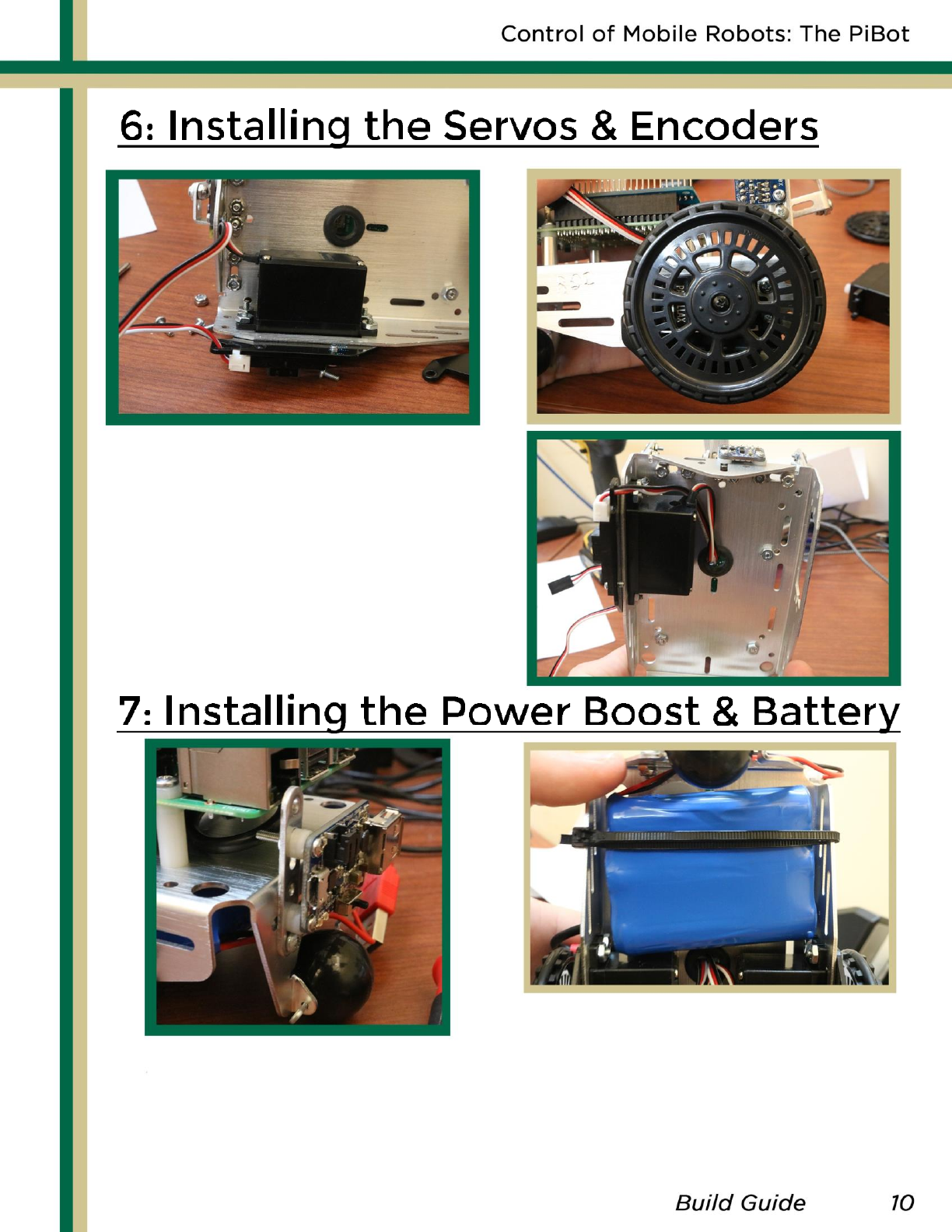 Control of Mobile Robots: The PiBot

6: Installing the Servos & Encoders

7: Installing the Power Boost & Battery

Build Guide 10